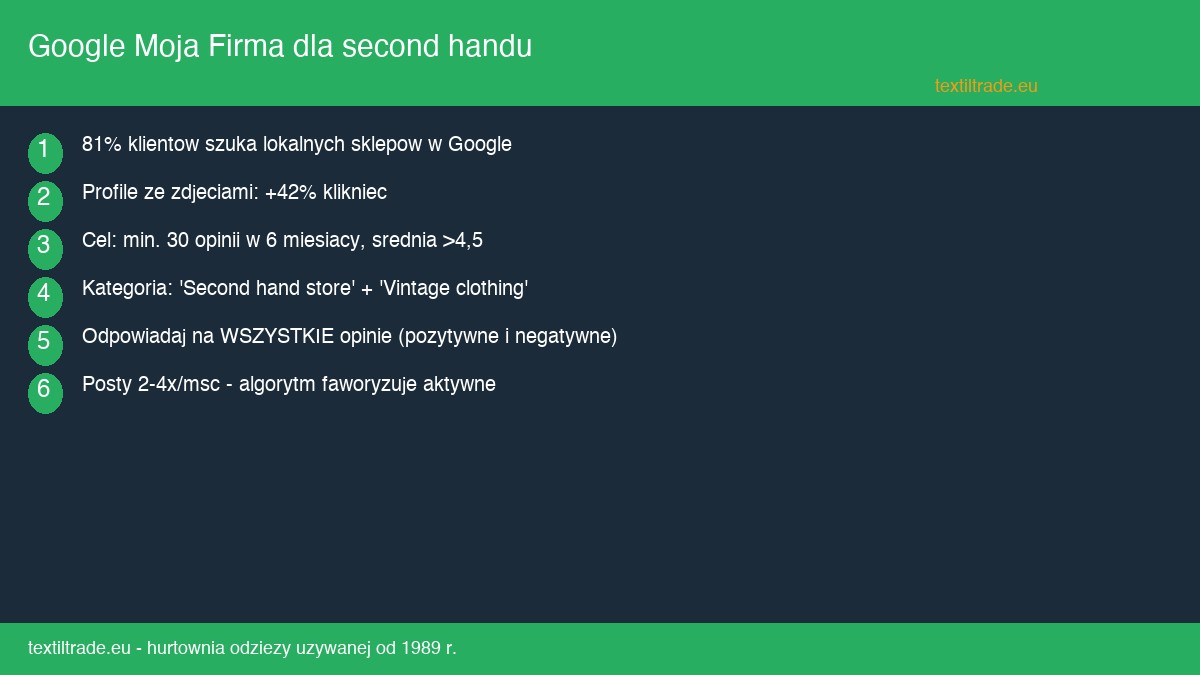 Google Moja Firma dla second handu

textiltrade.eu

1 81% klientow szuka lokalnych sklepow w Google

2 Profile ze zdjeciami: +42% klikniec

3 Cel: min. 30 opinii w 6 miesiacy, srednia >4,5

4 Kategoria: 'Second hand store' + 'Vintage clothing'

5 Odpowiadaj na WSZYSTKIE opinie (pozytywne i negatywne)

6 Posty 2-4x/msc - algorytm faworyzuje aktywne

textiltrade.eu - hurtownia odziezy uzywanej od 1989 r.